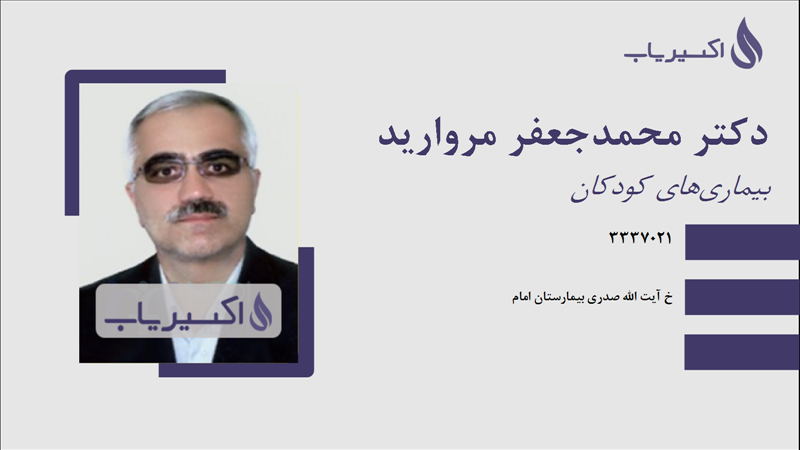 اکسیریاب

دکتر محمدجعفر مروارید

بیماری‌های کودکان

۳۳۳۷۰۲۱

خ آیت الله صدری بیمارستان امام

اکسیریاب